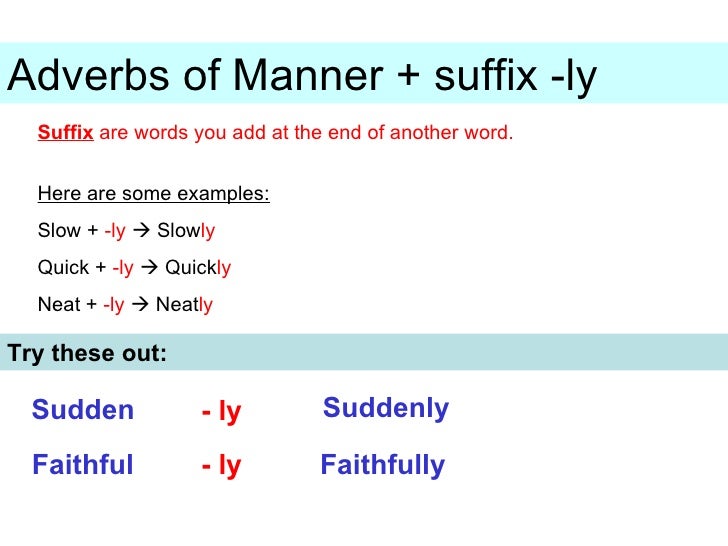 Adverbs of Manner + suffix -ly

Suffix are words you add at the end of another word.

Here are some examples:

Slow + -ly → Slowly

Quick + -ly → Quickly

Neat + -ly → Neatly

Try these out:

Sudden - ly Suddenly

Faithful - ly Faithfully